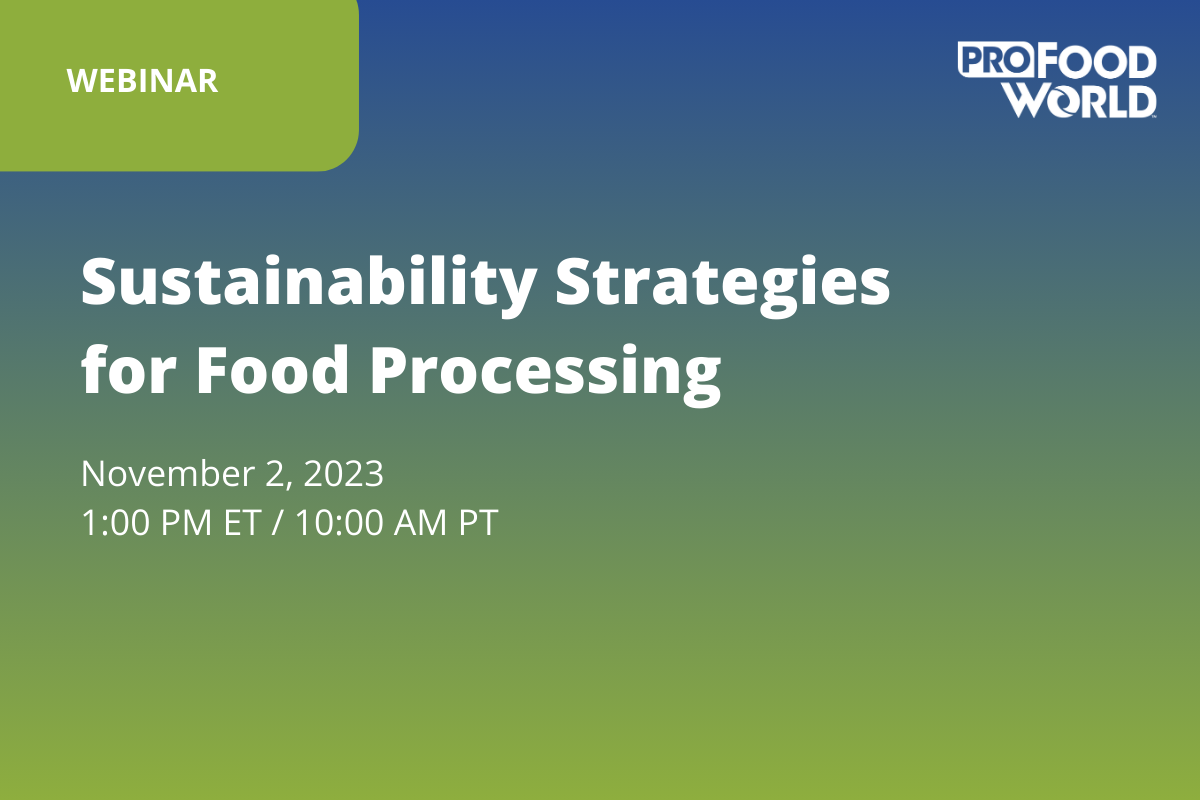 WEBINAR

PRO FOOD WORLD

Sustainability Strategies for Food Processing

November 2, 2023
1:00 PM ET / 10:00 AM PT